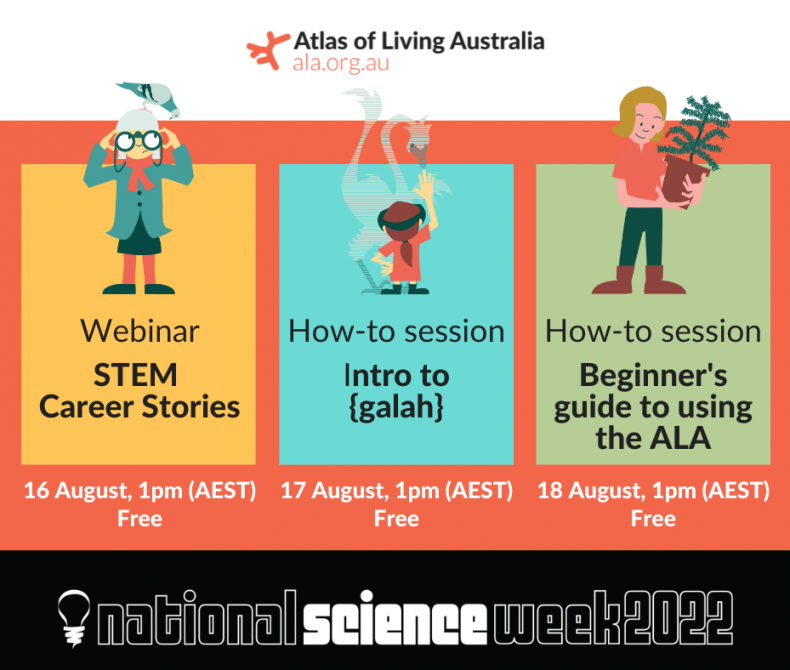 Atlas of Living Australia
ala.org.au

Webinar
STEM Career Stories

16 August, 1pm (AEST)
Free

How-to session
Intro to {galah}

17 August, 1pm (AEST)
Free

How-to session
Beginner's guide to using the ALA

18 August, 1pm (AEST)
Free

national science week 2022